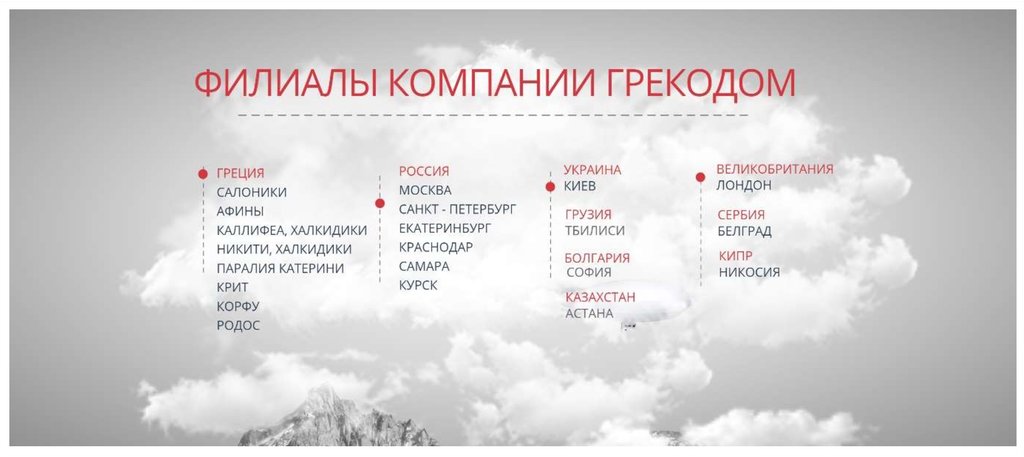 ФИЛИАЛЫ КОМПАНИИ ГРЕКОДОМ

ГРЕЦИЯ
САЛОНИКИ
АФИНЫ
КАЛЛИФЕА, ХАЛКИДИКИ
НИКИТИ, ХАЛКИДИКИ
ПАРАЛИЯ КАТЕРИНИ
КРИТ
КОРФУ
РОДОС

РОССИЯ
МОСКВА
САНКТ - ПЕТЕРБУРГ
ЕКАТЕРИНБУРГ
КРАСНОДАР
САМАРА
КУРСК

УКРАИНА
КИЕВ

ГРУЗИЯ
ТБИЛИСИ

БОЛГАРИЯ
СОФИЯ

КАЗАХСТАН
АСТАНА

ВЕЛИКОБРИТАНИЯ
ЛОНДОН

СЕРБИЯ
БЕЛГРАД

КИПР
НИКОСИЯ